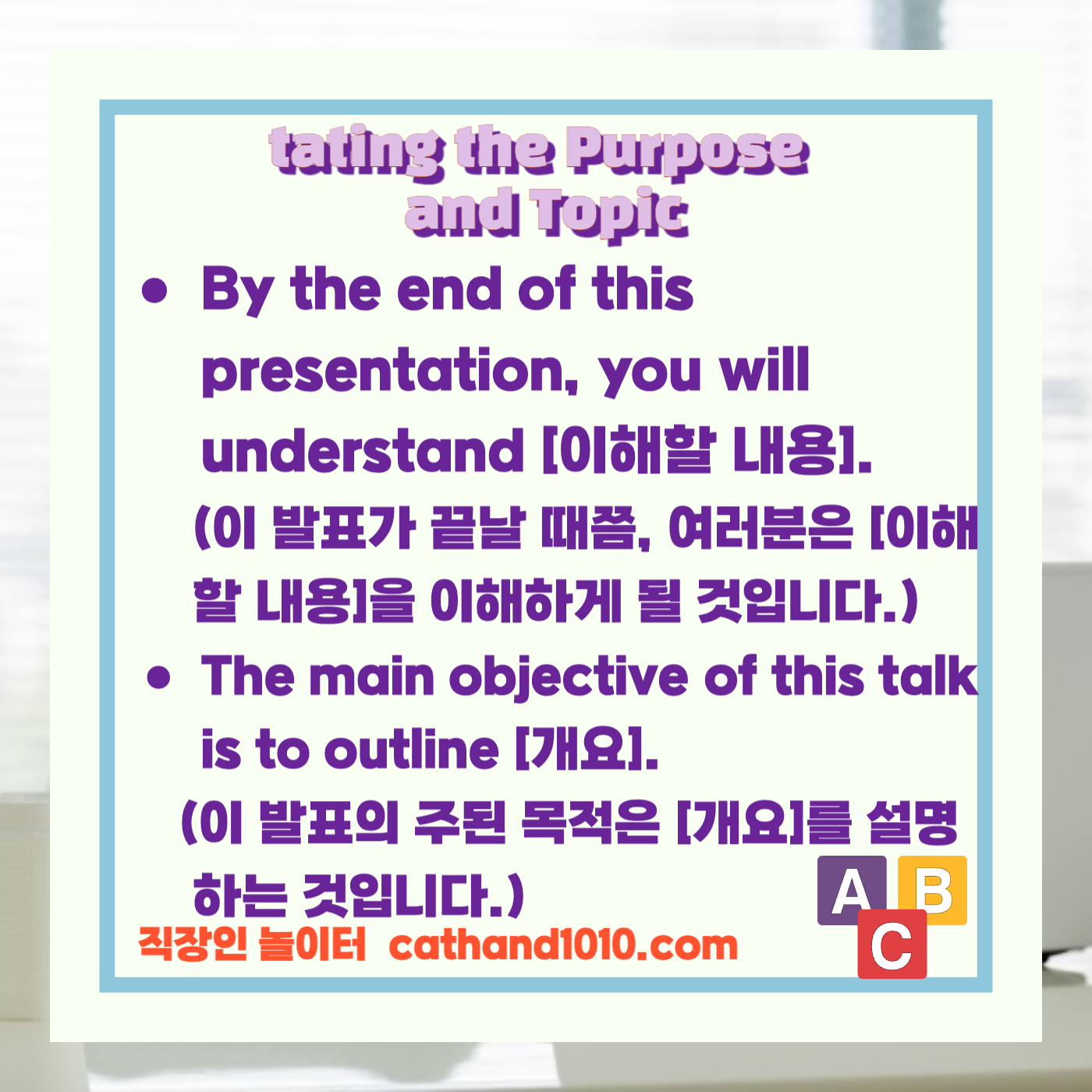 tating the Purpose and Topic

• By the end of this presentation, you will understand [이해할 내용].
(이 발표가 끝날 때쯤, 여러분은 [이해할 내용]을 이해하게 될 것입니다.)

• The main objective of this talk is to outline [개요].
(이 발표의 주된 목적은 [개요]를 설명하는 것입니다.)

직장인 놀이터 cathand1010.com

A B C